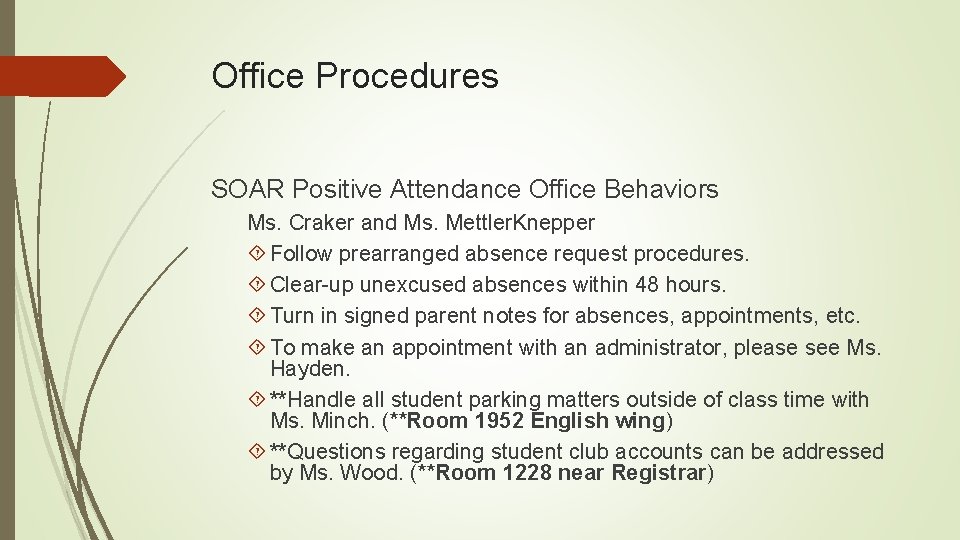 Office Procedures

SOAR Positive Attendance Office Behaviors

Ms. Craker and Ms. MettlerKnepper

Follow prearranged absence request procedures.

Clear-up unexcused absences within 48 hours.

Turn in signed parent notes for absences, appointments, etc.

To make an appointment with an administrator, please see Ms. Hayden.

**Handle all student parking matters outside of class time with Ms. Minch. (**Room 1952 English wing)

**Questions regarding student club accounts can be addressed by Ms. Wood. (**Room 1228 near Registrar)